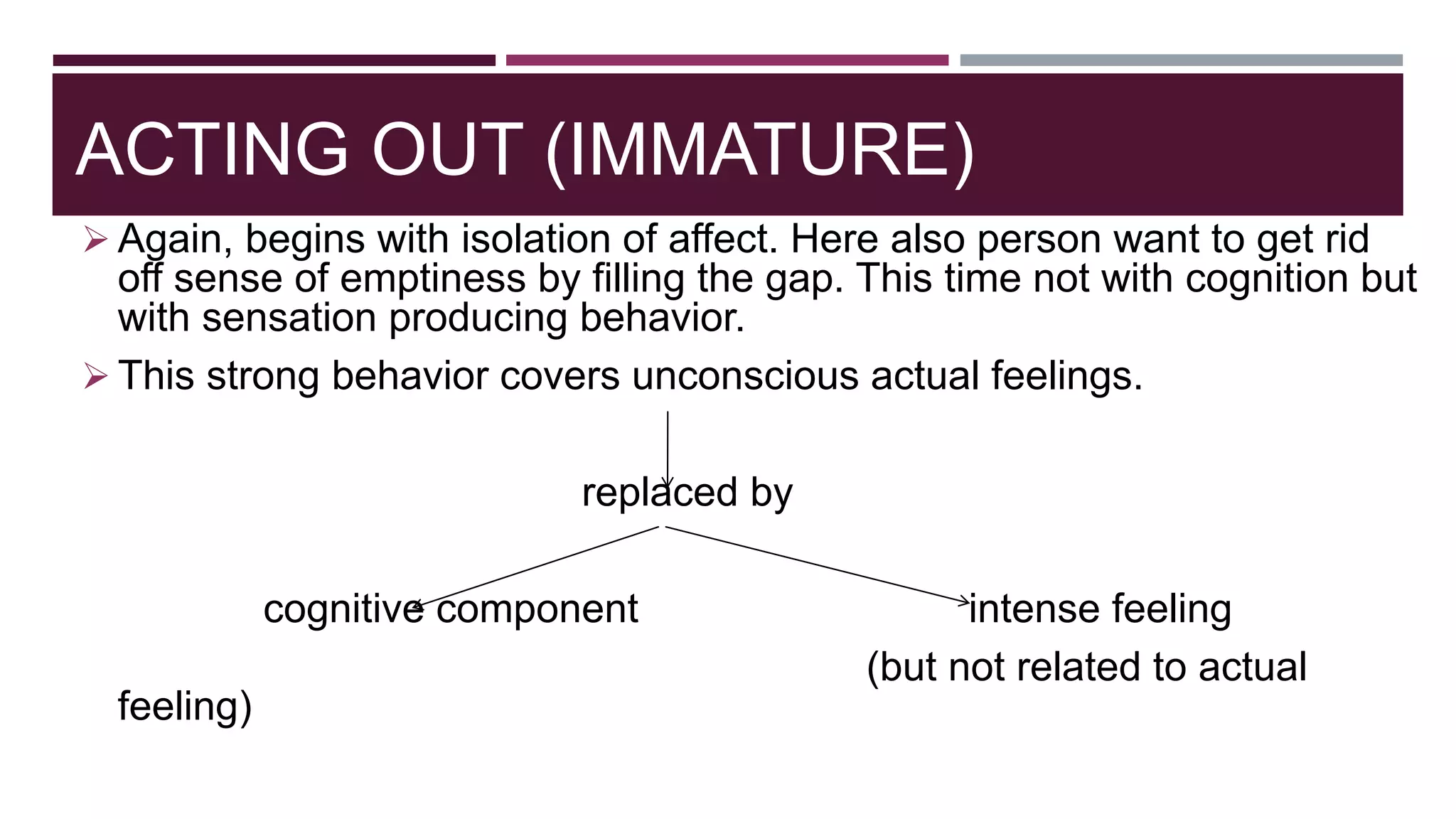 ACTING OUT (IMMATURE)

➢ Again, begins with isolation of affect. Here also person want to get rid off sense of emptiness by filling the gap. This time not with cognition but with sensation producing behavior.

➢ This strong behavior covers unconscious actual feelings.

replaced by

cognitive component

intense feeling

(but not related to actual feeling)